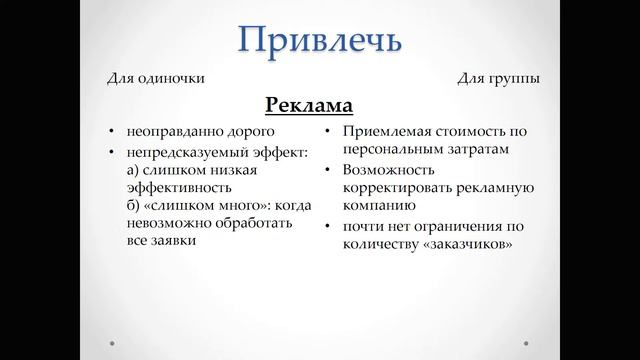 Привлечь

Для одиночки

Для группы

Реклама

• неоправданно дорого
• непредсказуемый эффект: а) слишком низкая эффективность б) «слишком много»: когда невозможно обработать все заявки

• Приемлемая стоимость по персональным затратам
• Возможность корректировать рекламную компанию
• почти нет ограничения по количеству «заказчиков»